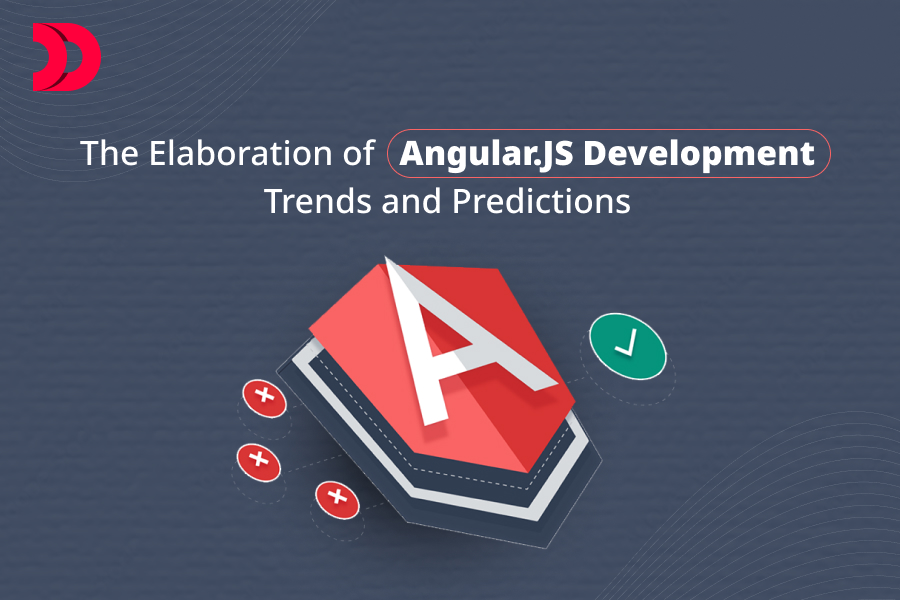 The Elaboration of Angular.JS Development Trends and Predictions

A